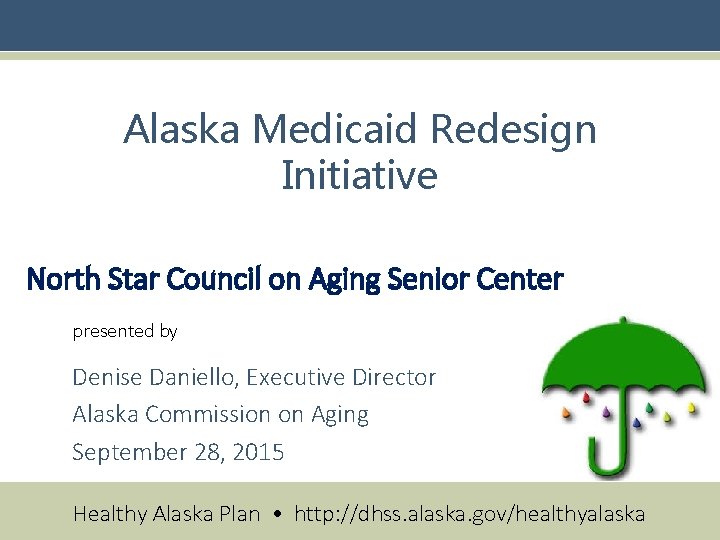 Alaska Medicaid Redesign Initiative

North Star Council on Aging Senior Center

presented by

Denise Daniello, Executive Director
Alaska Commission on Aging
September 28, 2015

Healthy Alaska Plan • http://dhss.alaska.gov/healthyalaska